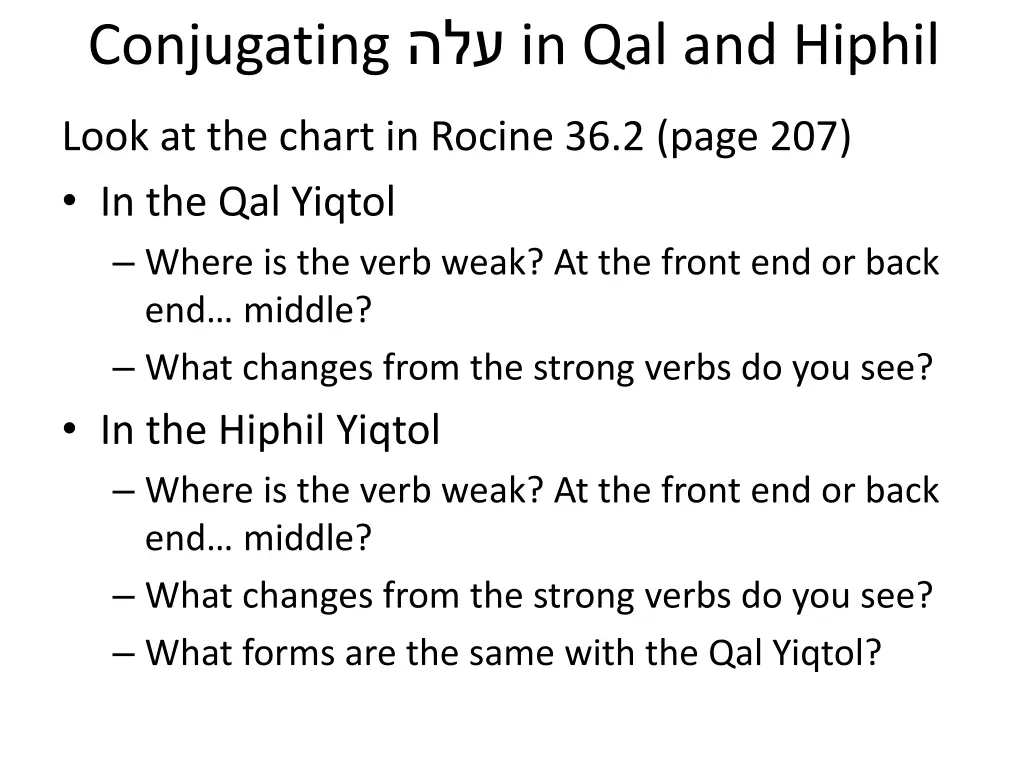 Conjugating עלה in Qal and Hiphil

Look at the chart in Rocine 36.2 (page 207)

• In the Qal Yiqtol
  – Where is the verb weak? At the front end or back end… middle?
  – What changes from the strong verbs do you see?
• In the Hiphil Yiqtol
  – Where is the verb weak? At the front end or back end… middle?
  – What changes from the strong verbs do you see?
  – What forms are the same with the Qal Yiqtol?